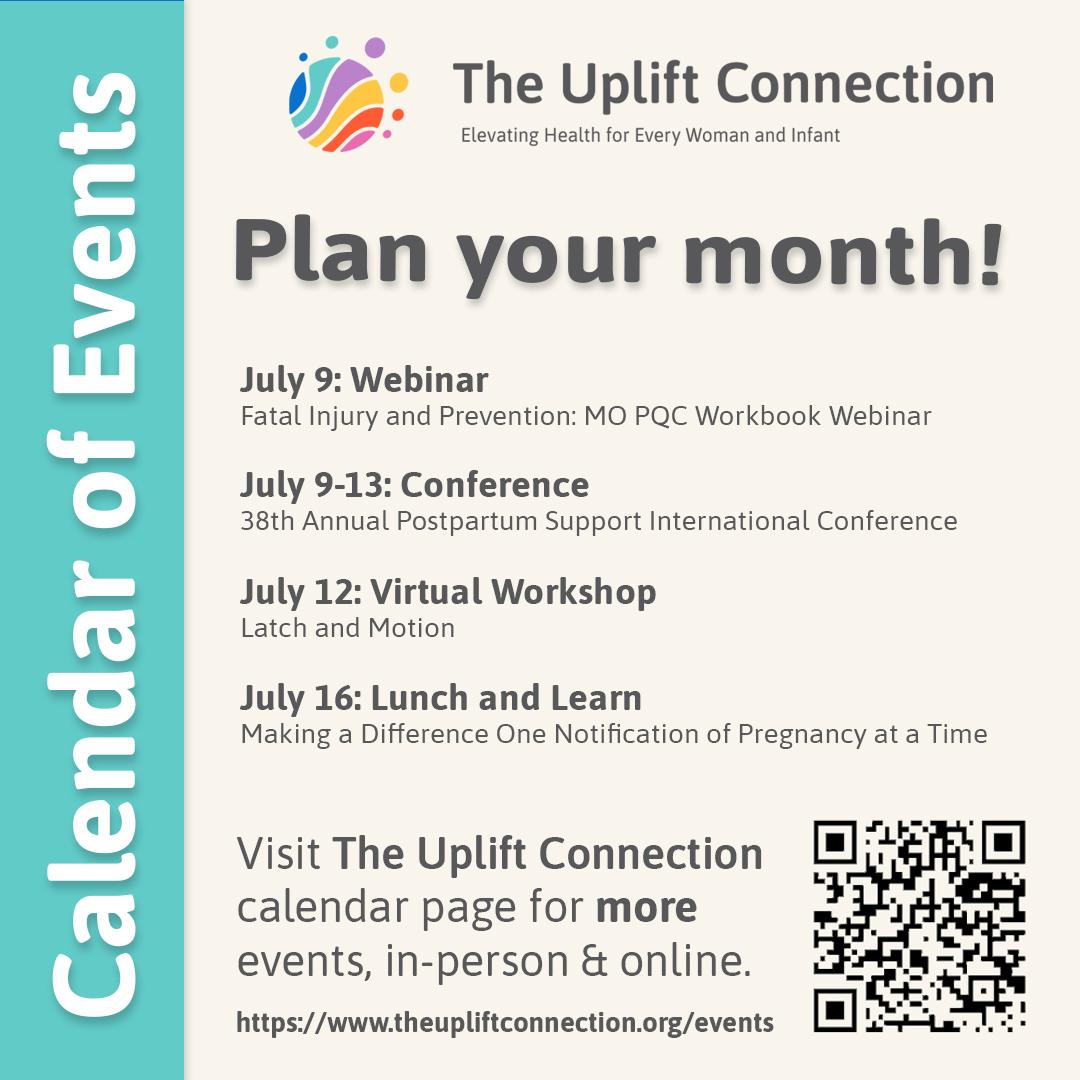 Calendar of Events

The Uplift Connection
Elevating Health for Every Woman and Infant

Plan your month!

July 9: Webinar
Fatal Injury and Prevention: MO PQC Workbook Webinar

July 9-13: Conference
38th Annual Postpartum Support International Conference

July 12: Virtual Workshop
Latch and Motion

July 16: Lunch and Learn
Making a Difference One Notification of Pregnancy at a Time

Visit The Uplift Connection calendar page for more events, in-person & online.

https://www.theupliftconnection.org/events